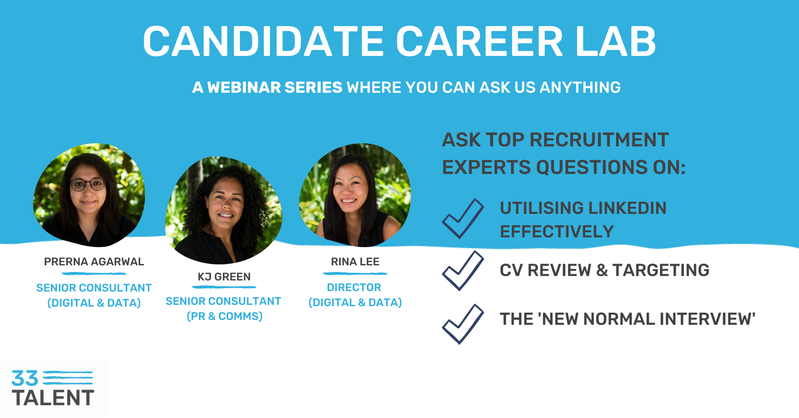 CANDIDATE CAREER LAB

A WEBINAR SERIES WHERE YOU CAN ASK US ANYTHING

PRERNA AGARWAL
SENIOR CONSULTANT (DIGITAL & DATA)

KJ GREEN
SENIOR CONSULTANT (PR & COMMS)

RINA LEE
DIRECTOR (DIGITAL & DATA)

ASK TOP RECRUITMENT EXPERTS QUESTIONS ON:

UTILISING LINKEDIN EFFECTIVELY

CV REVIEW & TARGETING

THE 'NEW NORMAL INTERVIEW'

33 TALENT